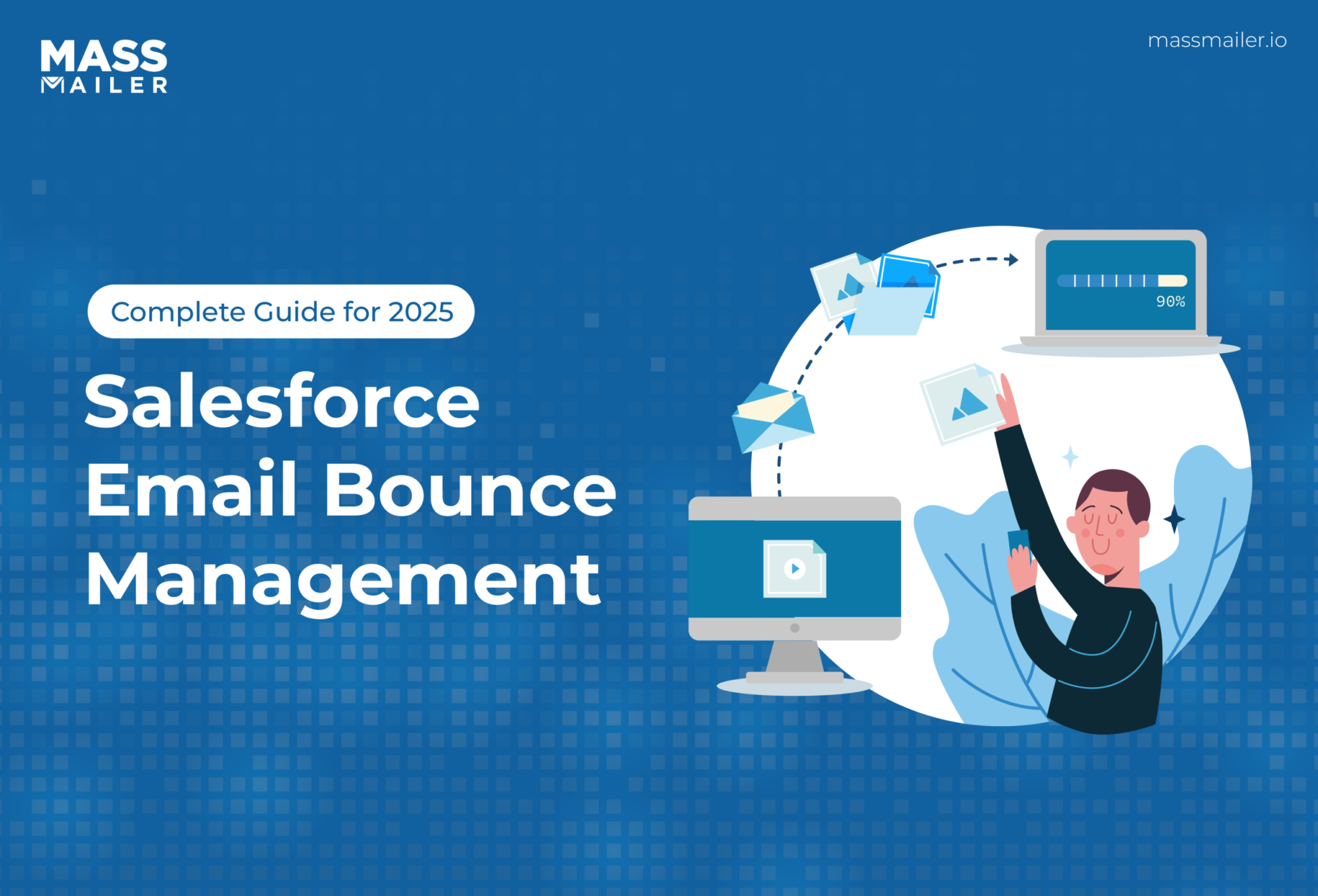 MASS
MAILER

massmailer.io

Complete Guide for 2025

Salesforce
Email Bounce
Management

90%